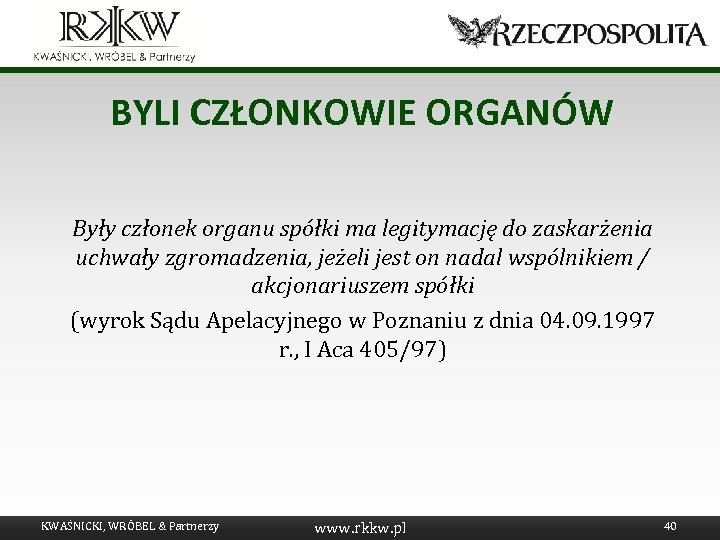 RKKW
KWAŚNICKI, WRÓBEL & Partnerzy

RZECZPOSPOLITA

BYLI CZŁONKOWIE ORGANÓW

Były członek organu spółki ma legitymację do zaskarżenia uchwały zgromadzenia, jeżeli jest on nadal wspólnikiem / akcjonariuszem spółki

(wyrok Sądu Apelacyjnego w Poznaniu z dnia 04.09.1997 r., I Aca 405/97)

KWAŚNICKI, WRÓBEL & Partnerzy www.rkkw.pl 40